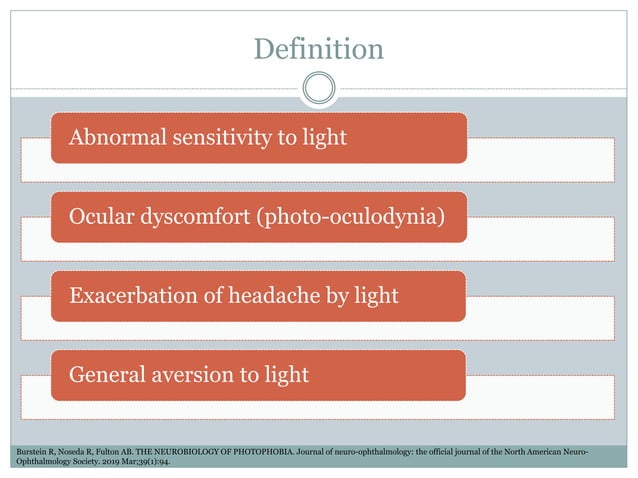 Definition

Abnormal sensitivity to light

Ocular dyscomfort (photo-oculodynia)

Exacerbation of headache by light

General aversion to light

Burstein R, Noseda R, Fulton AB. THE NEUROBIOLOGY OF PHOTOPHOBIA. Journal of neuro-ophthalmology: the official journal of the North American Neuro-Ophthalmology Society. 2019 Mar;39(1):94.